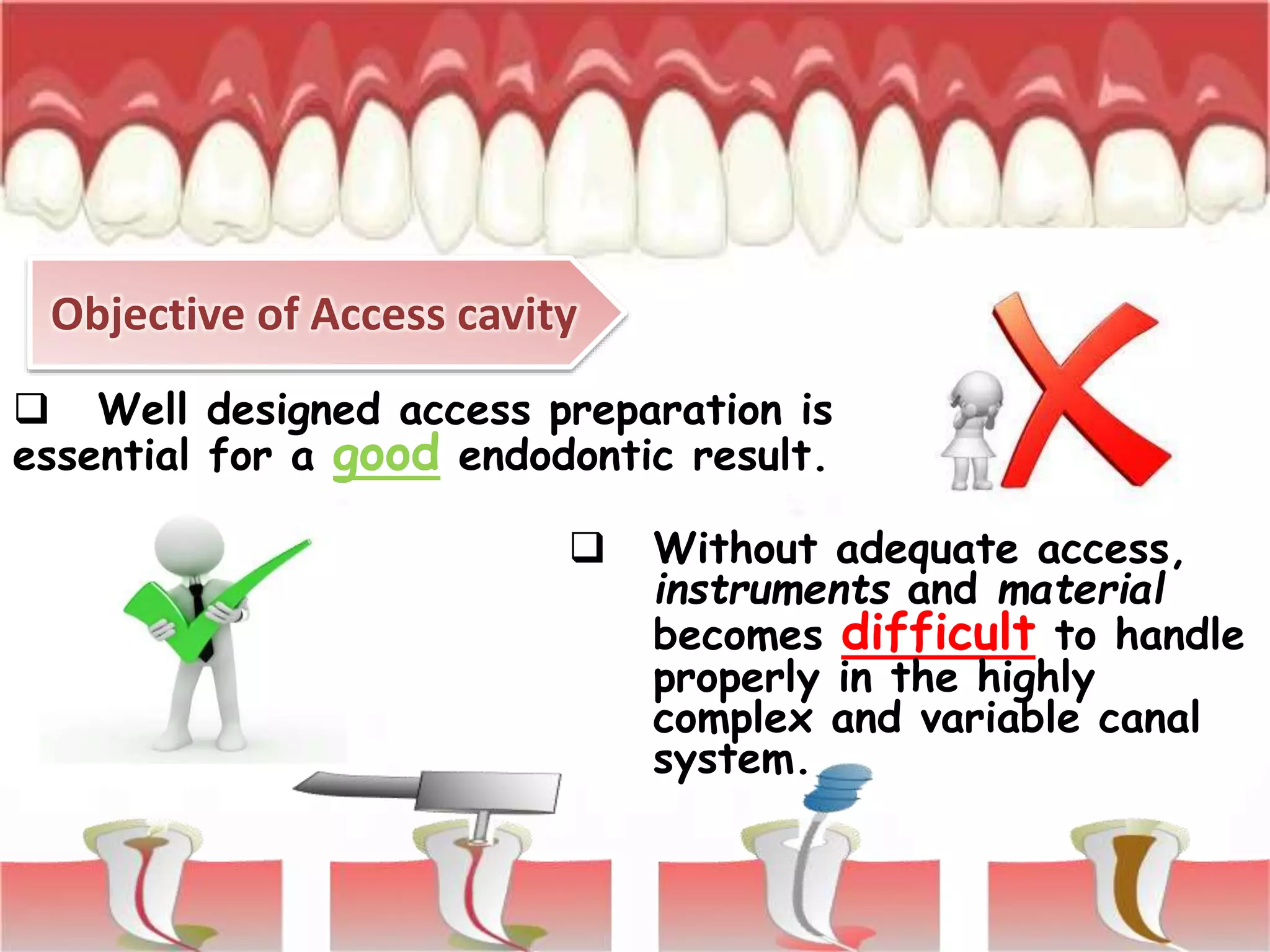 Objective of Access cavity

❑ Well designed access preparation is essential for a good endodontic result.

❑ Without adequate access, instruments and material becomes difficult to handle properly in the highly complex and variable canal system.